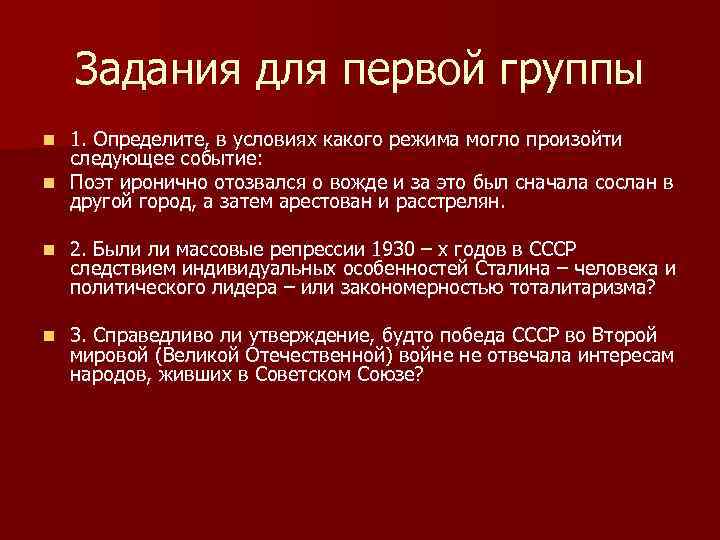 Задания для первой группы

1. Определите, в условиях какого режима могло произойти следующее событие:

Поэт иронично отозвался о вожде и за это был сначала сослан в другой город, а затем арестован и расстрелян.

2. Были ли массовые репрессии 1930 – х годов в СССР следствием индивидуальных особенностей Сталина – человека и политического лидера – или закономерностью тоталитаризма?

3. Справедливо ли утверждение, будто победа СССР во Второй мировой (Великой Отечественной) войне не отвечала интересам народов, живших в Советском Союзе?